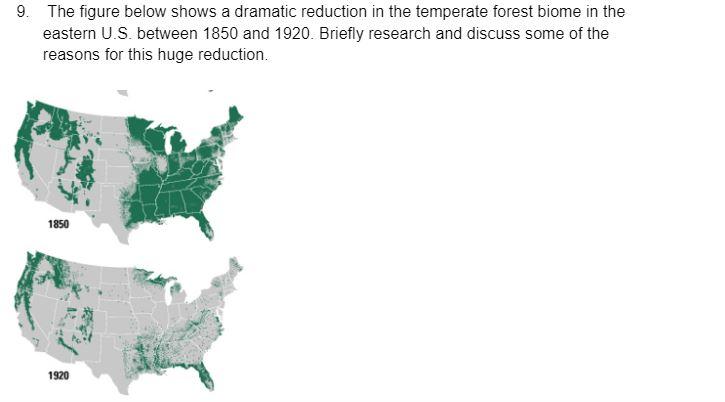 9. The figure below shows a dramatic reduction in the temperate forest biome in the eastern U.S. between 1850 and 1920. Briefly research and discuss some of the reasons for this huge reduction.

1850

1920